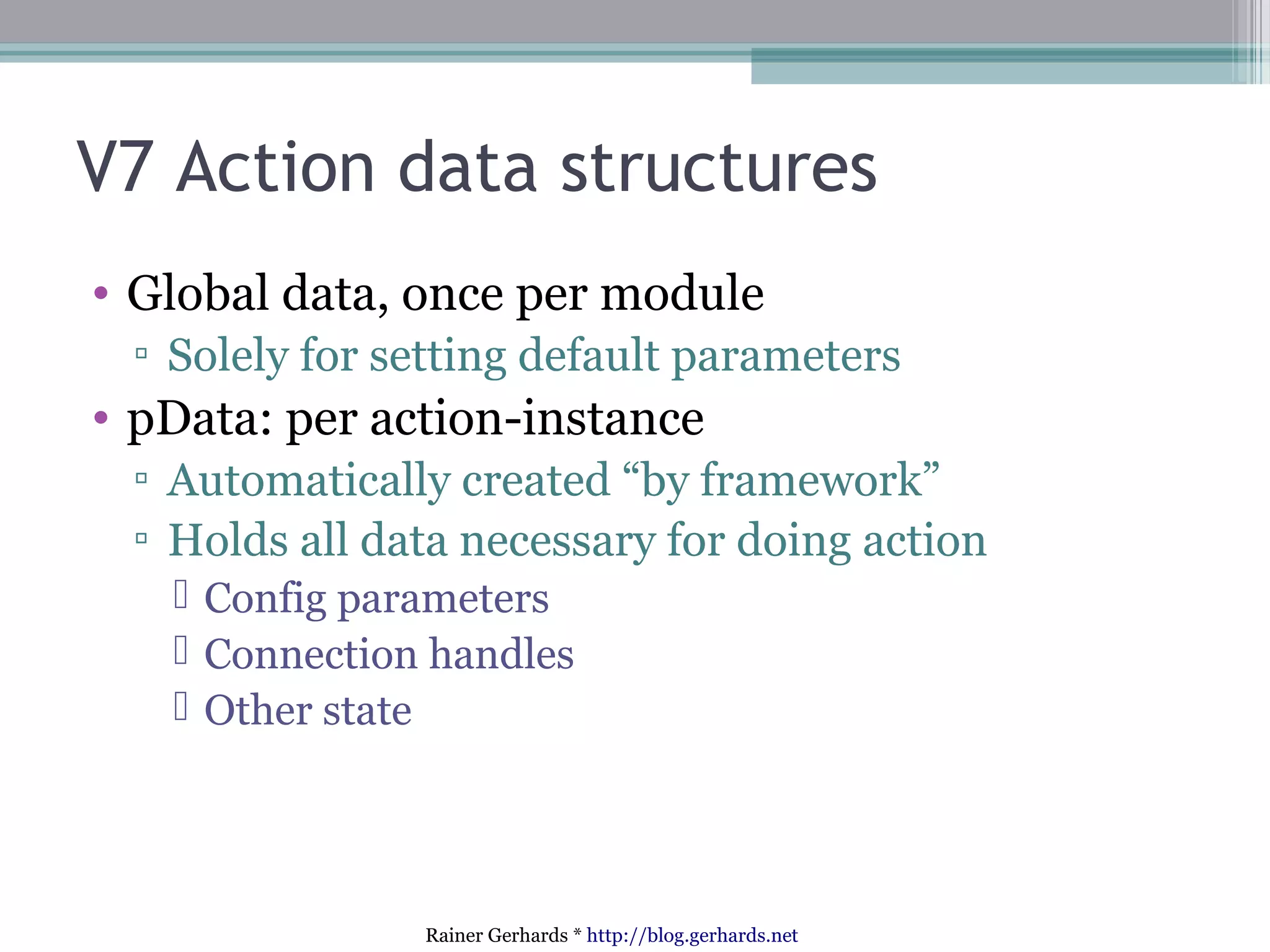 V7 Action data structures

• Global data, once per module
  ▫ Solely for setting default parameters
• pData: per action-instance
  ▫ Automatically created “by framework”
  ▫ Holds all data necessary for doing action
    Config parameters
    Connection handles
    Other state

Rainer Gerhards * http://blog.gerhards.net